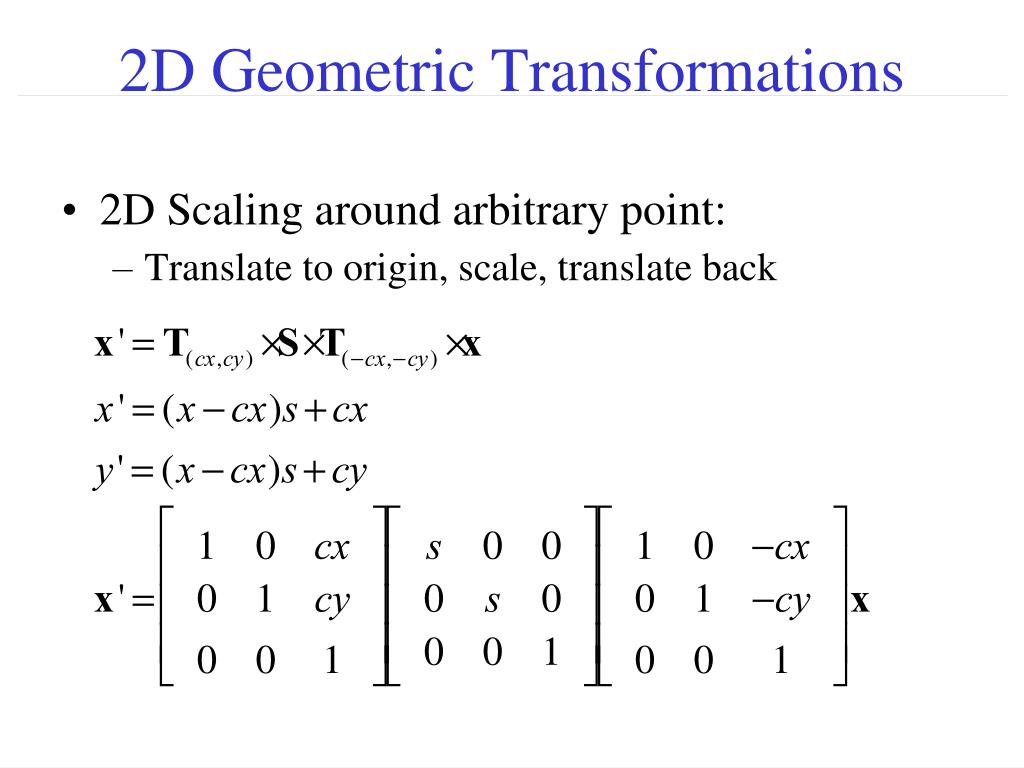 2D Geometric Transformations

• 2D Scaling around arbitrary point:
– Translate to origin, scale, translate back

$\mathbf{x}' = \mathbf{T}_{(cx,cy)} \times \mathbf{S} \times \mathbf{T}_{(-cx,-cy)} \times \mathbf{x}$

$x' = (x - cx)s + cx$

$y' = (x - cx)s + cy$

$\mathbf{x}' = \begin{bmatrix} 1 & 0 & cx \\ 0 & 1 & cy \\ 0 & 0 & 1 \end{bmatrix} \begin{bmatrix} s & 0 & 0 \\ 0 & s & 0 \\ 0 & 0 & 1 \end{bmatrix} \begin{bmatrix} 1 & 0 & -cx \\ 0 & 1 & -cy \\ 0 & 0 & 1 \end{bmatrix} \mathbf{x}$